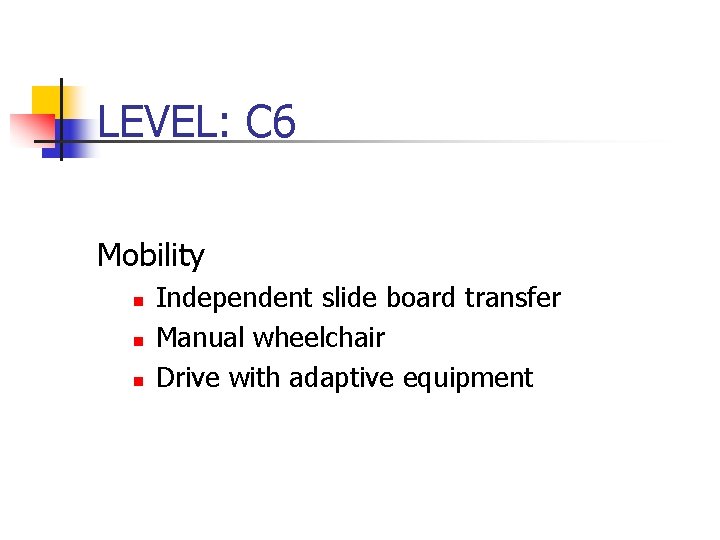 LEVEL: C6

Mobility

- Independent slide board transfer
- Manual wheelchair
- Drive with adaptive equipment